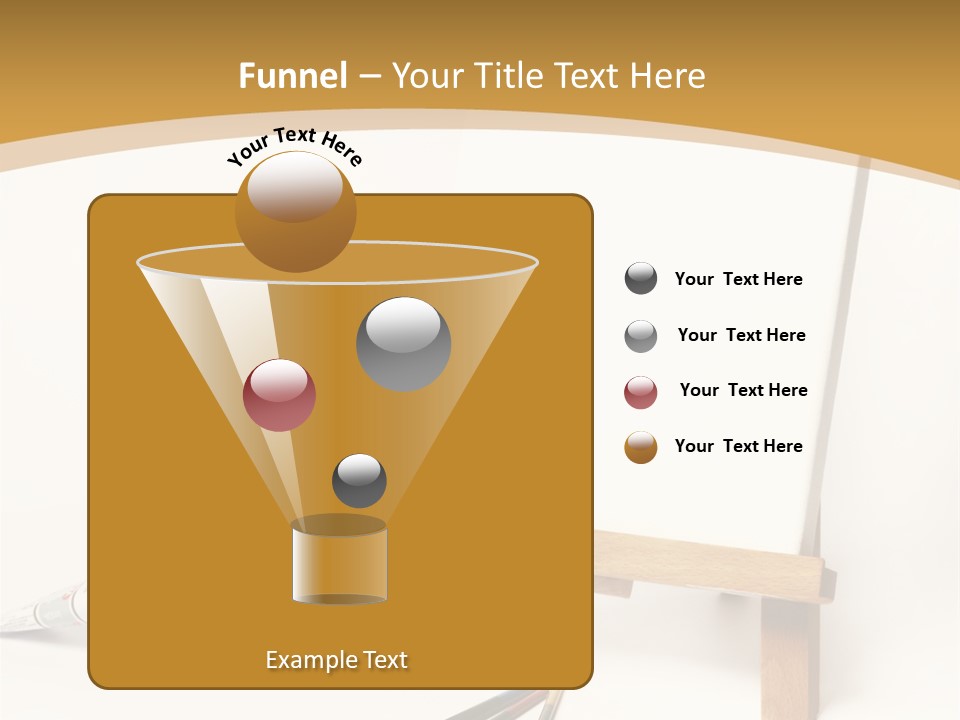 Funnel – Your Title Text Here

Your Text Here

Your Text Here

Your Text Here

Your Text Here

Your Text Here

Example Text